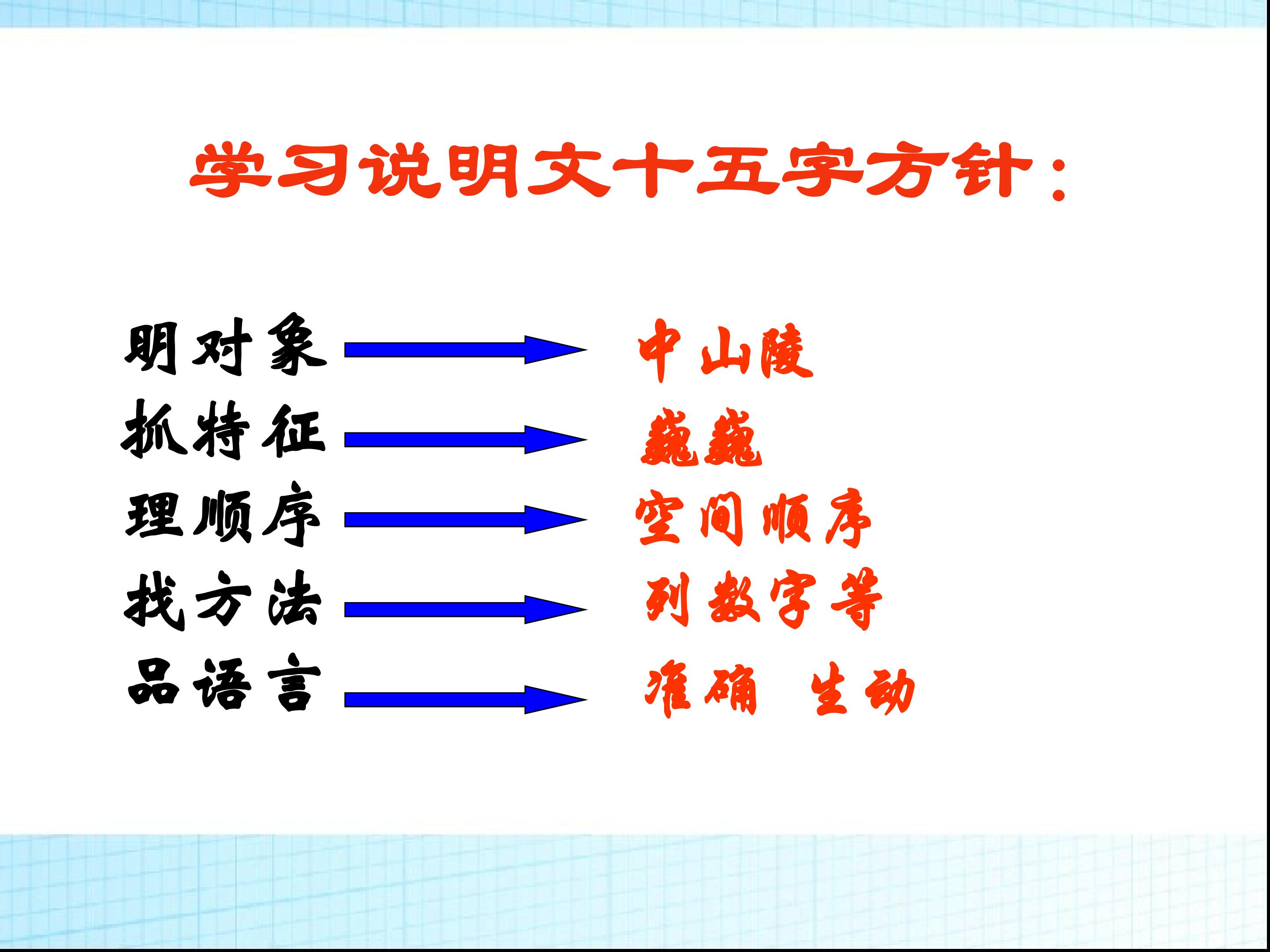 学习说明文十五字方针：

明对象 中山陵

抓特征 巍巍

理顺序 空间顺序

找方法 列数字等

品语言 准确 生动